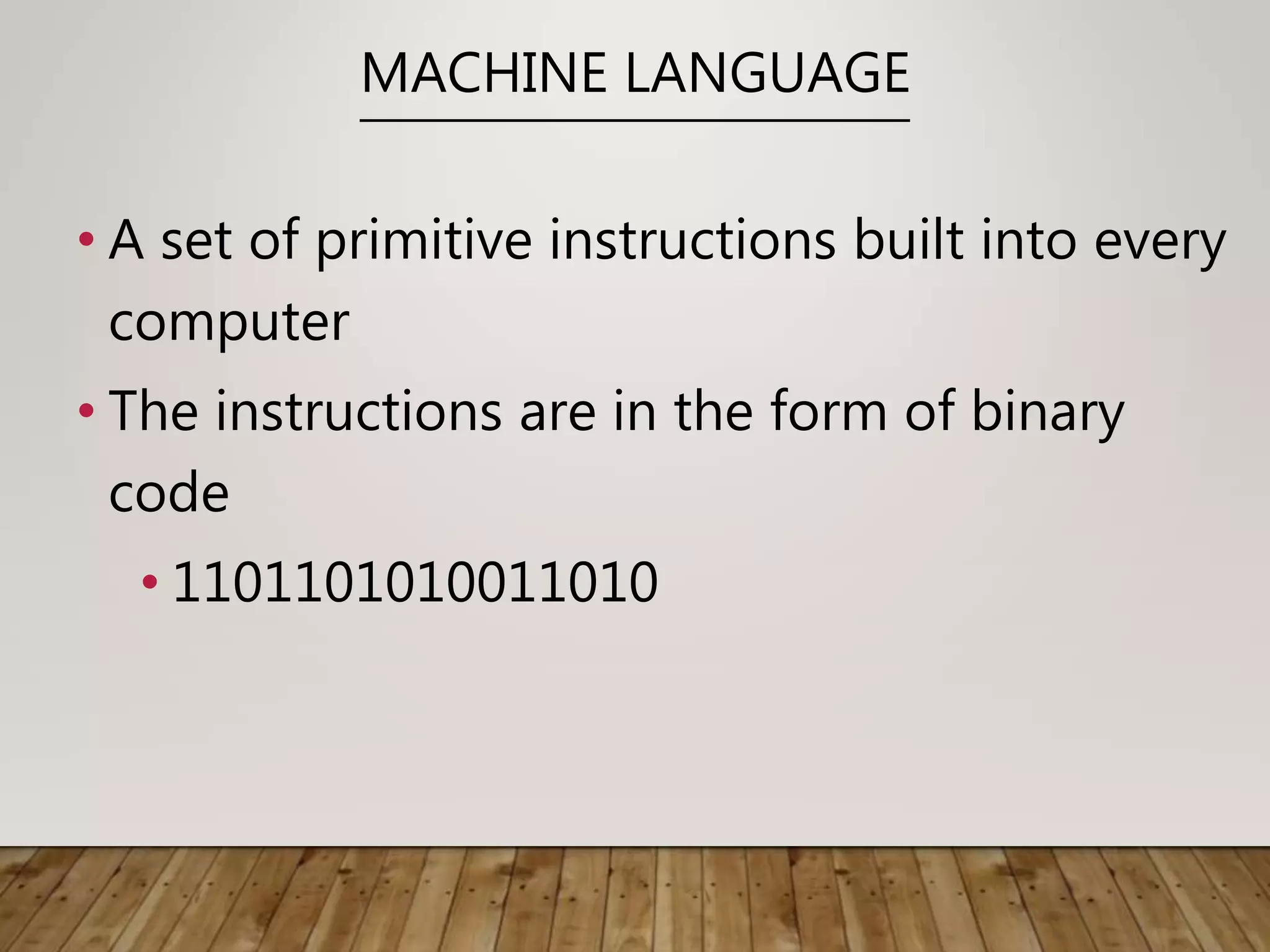 MACHINE LANGUAGE

• A set of primitive instructions built into every computer

• The instructions are in the form of binary code

  • 1101101010011010